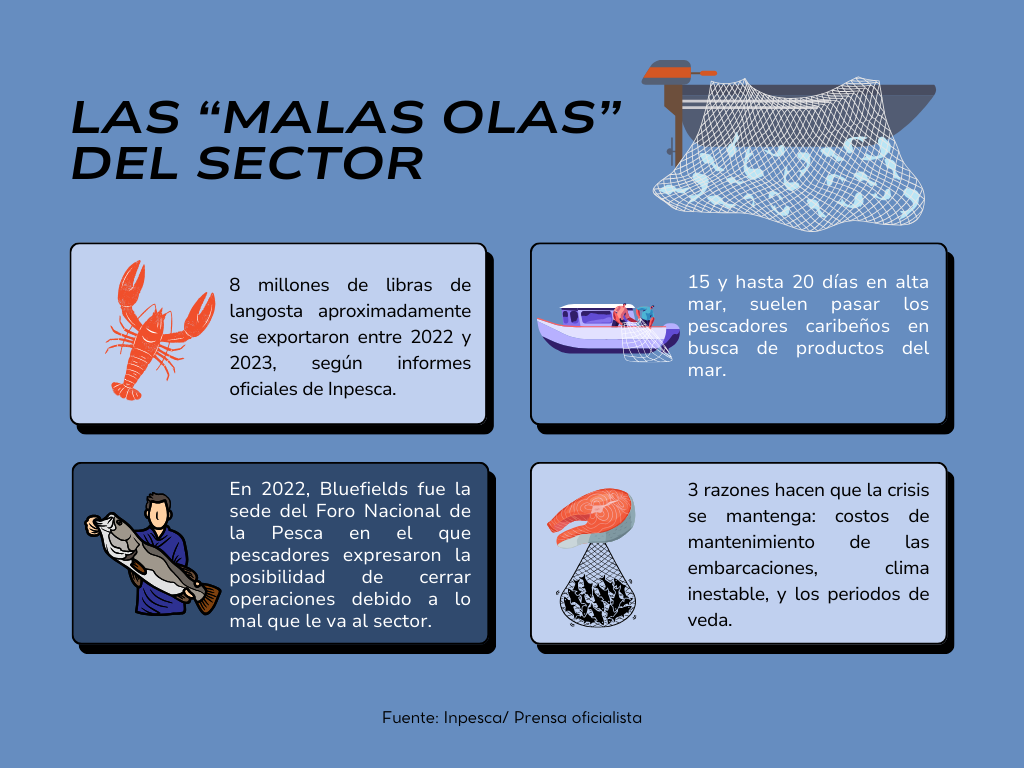 LAS “MALAS OLAS” DEL SECTOR

8 millones de libras de langosta aproximadamente se exportaron entre 2022 y 2023, según informes oficiales de Inpesca.

15 y hasta 20 días en alta mar, suelen pasar los pescadores caribeños en busca de productos del mar.

En 2022, Bluefields fue la sede del Foro Nacional de la Pesca en el que pescadores expresaron la posibilidad de cerrar operaciones debido a lo mal que le va al sector.

3 razones hacen que la crisis se mantenga: costos de mantenimiento de las embarcaciones, clima inestable, y los periodos de veda.

Fuente: Inpesca/ Prensa oficialista